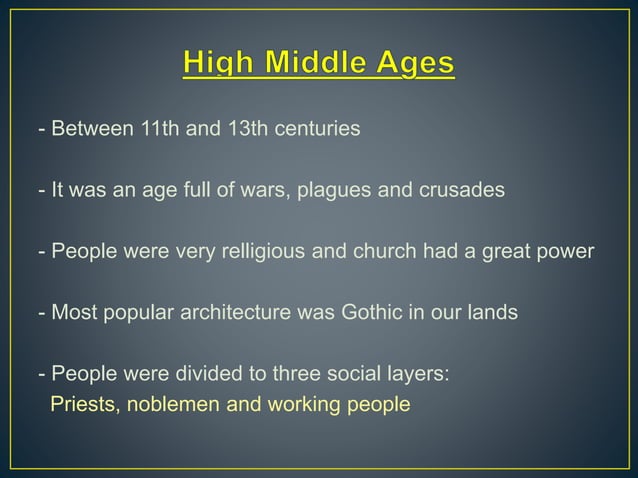 High Middle Ages

- Between 11th and 13th centuries

- It was an age full of wars, plagues and crusades

- People were very relligious and church had a great power

- Most popular architecture was Gothic in our lands

- People were divided to three social layers:
Priests, noblemen and working people